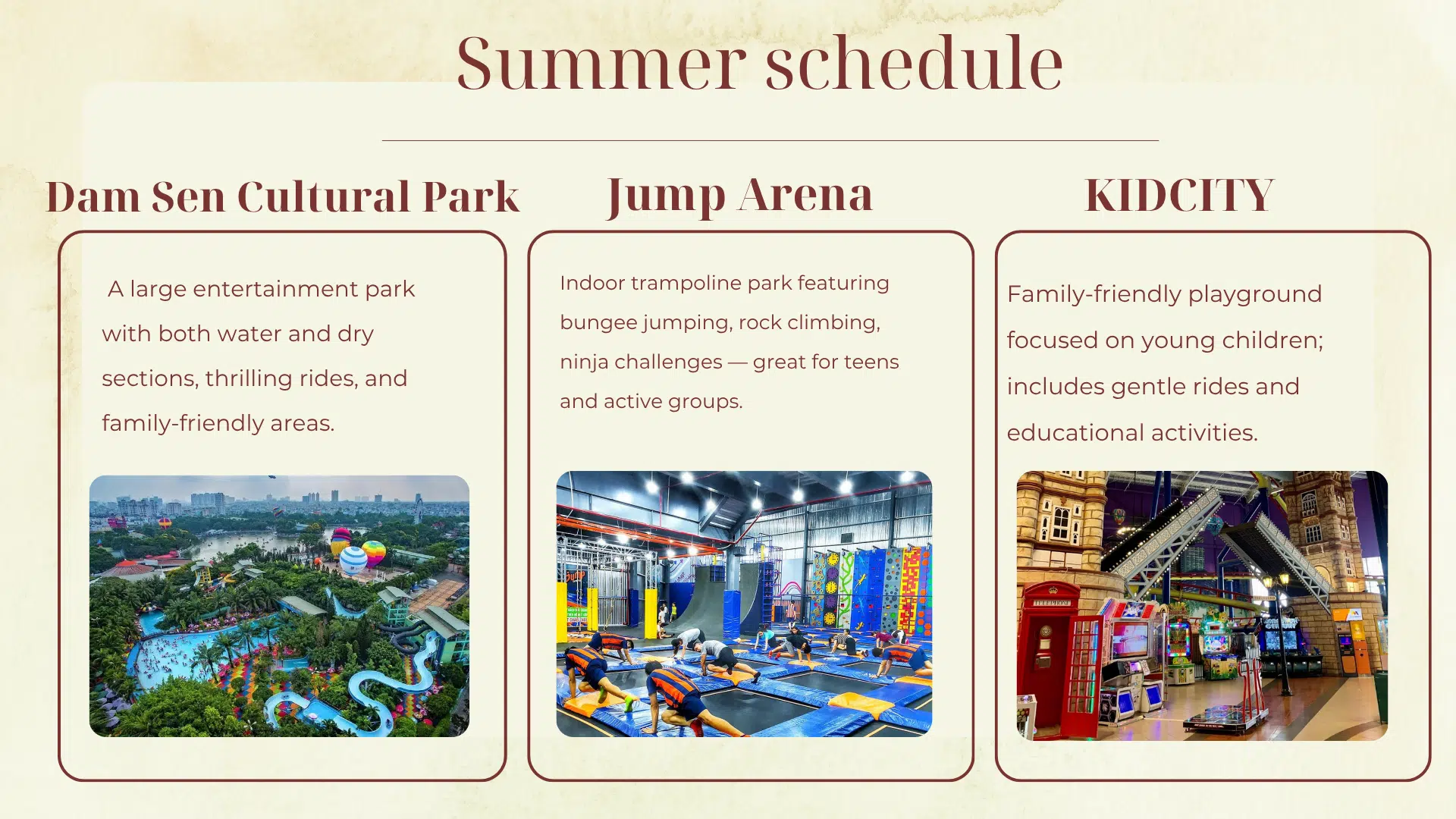 Summer schedule

Dam Sen Cultural Park

A large entertainment park with both water and dry sections, thrilling rides, and family-friendly areas.

Jump Arena

Indoor trampoline park featuring bungee jumping, rock climbing, ninja challenges — great for teens and active groups.

KIDCITY

Family-friendly playground focused on young children; includes gentle rides and educational activities.

TELEPHONE